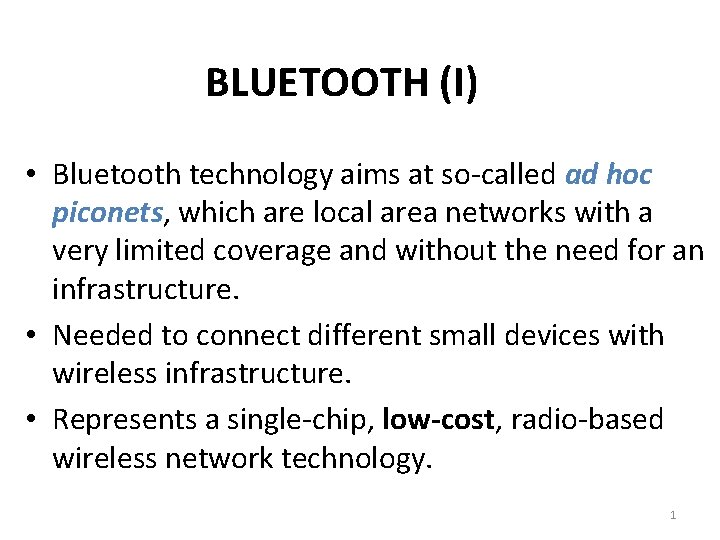 BLUETOOTH (I)

• Bluetooth technology aims at so-called ad hoc piconets, which are local area networks with a very limited coverage and without the need for an infrastructure.

• Needed to connect different small devices with wireless infrastructure.

• Represents a single-chip, low-cost, radio-based wireless network technology.

1